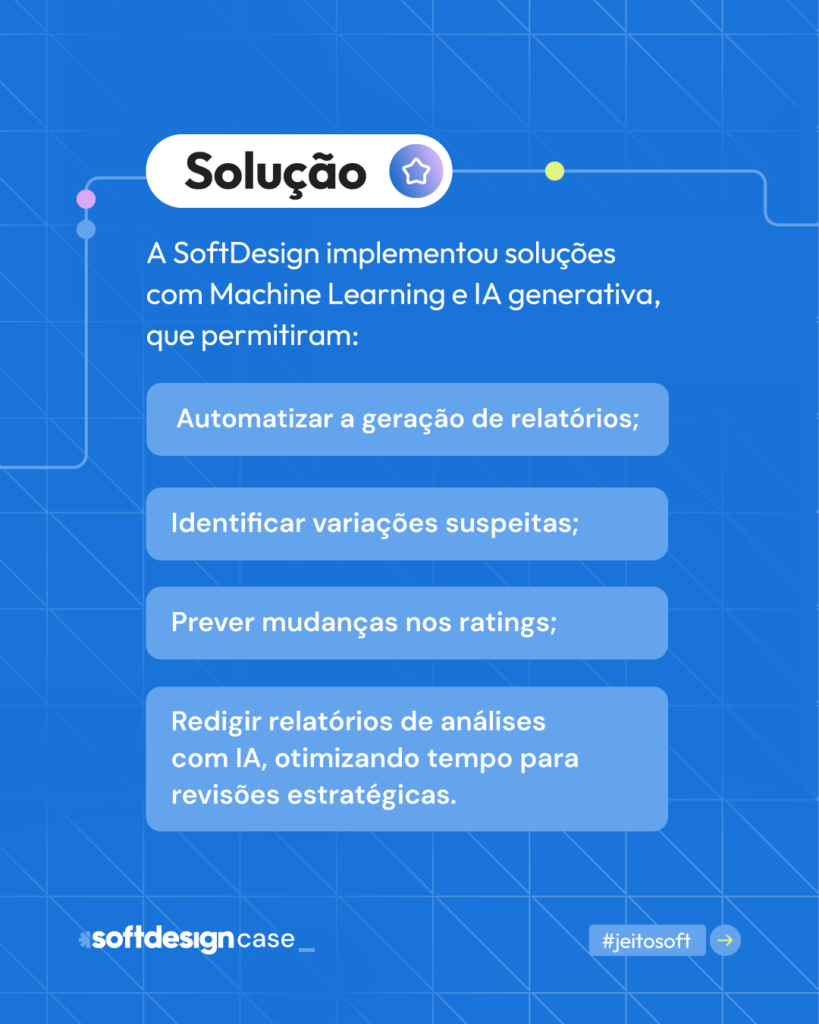 Solução

A SoftDesign implementou soluções com Machine Learning e IA generativa, que permitiram:

Automatizar a geração de relatórios;

Identificar variações suspeitas;

Prever mudanças nos ratings;

Redigir relatórios de análises com IA, otimizando tempo para revisões estratégicas.

softdesign case_

#jeitosoft